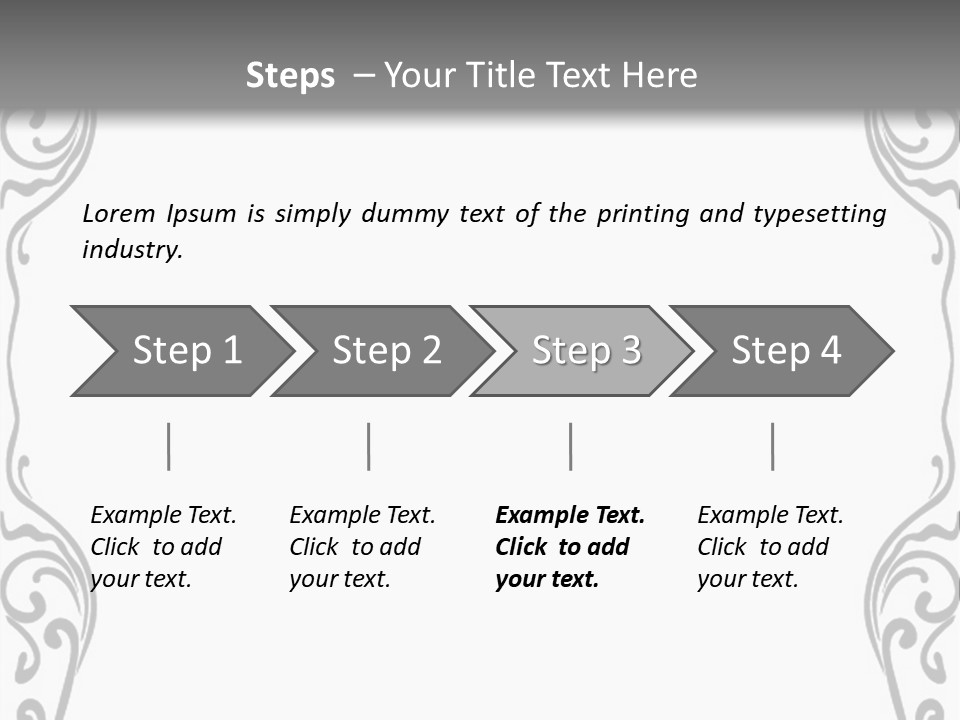 Steps – Your Title Text Here

Lorem Ipsum is simply dummy text of the printing and typesetting industry.

Step 1
Step 2
Step 3
Step 4

Example Text. Click to add your text.

Example Text. Click to add your text.

Example Text. Click to add your text.

Example Text. Click to add your text.